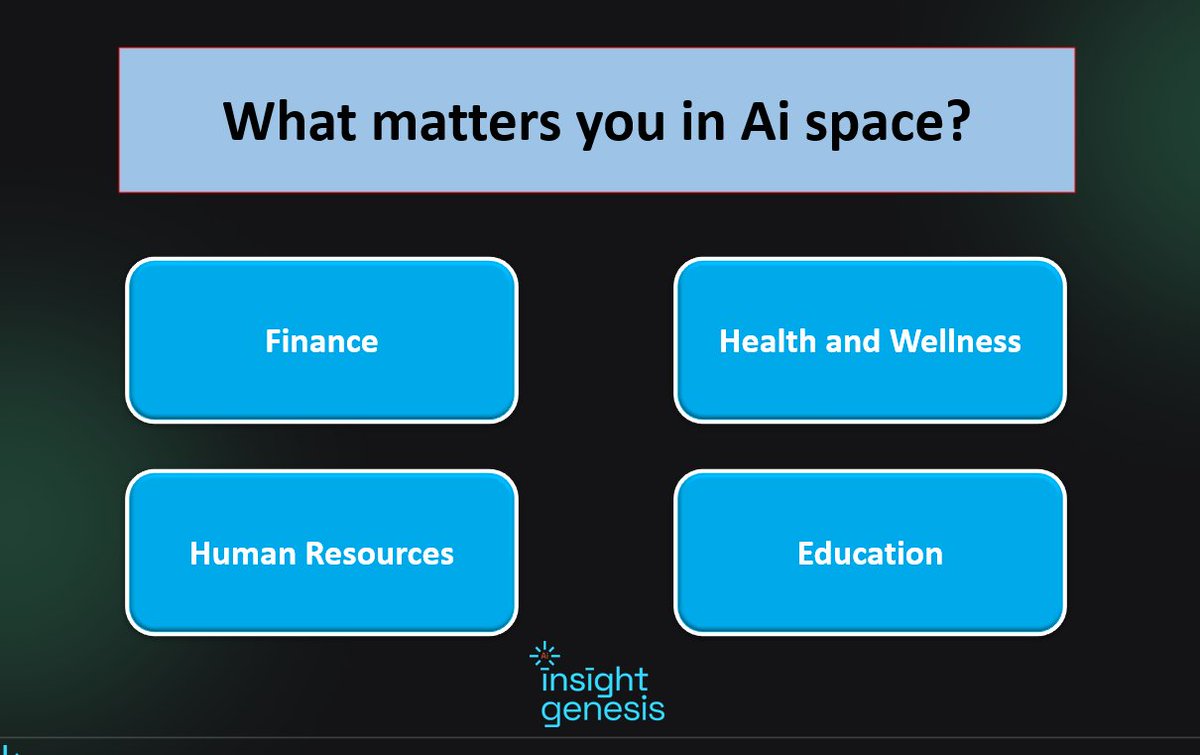 What matters you in Ai space?

Finance

Health and Wellness

Human Resources

Education

insight genesis